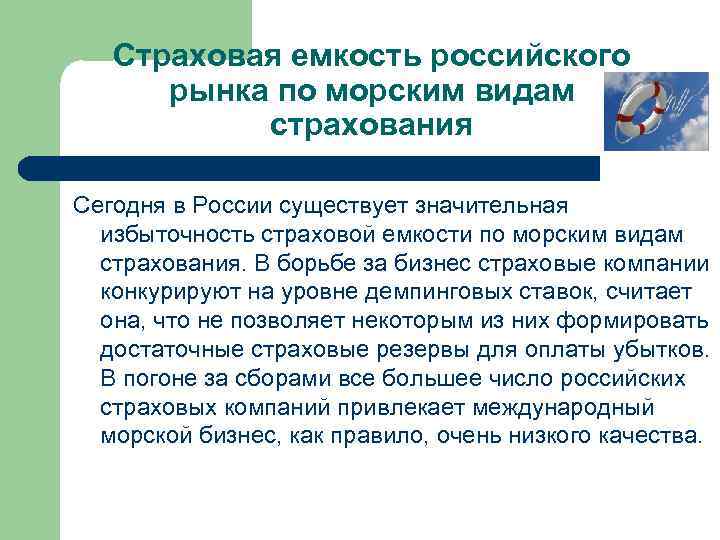 Страховая емкость российского рынка по морским видам страхования

Сегодня в России существует значительная избыточность страховой емкости по морским видам страхования. В борьбе за бизнес страховые компании конкурируют на уровне демпинговых ставок, считает она, что не позволяет некоторым из них формировать достаточные страховые резервы для оплаты убытков. В погоне за сборами все большее число российских страховых компаний привлекает международный морской бизнес, как правило, очень низкого качества.